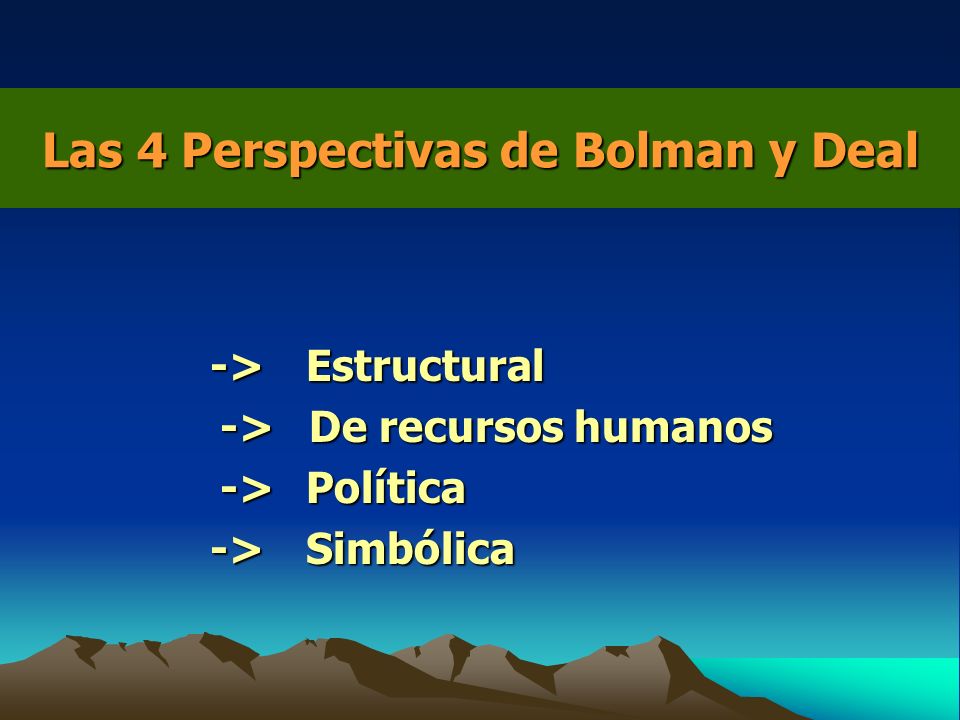 Las 4 Perspectivas de Bolman y Deal

-> Estructural
-> De recursos humanos
-> Política
-> Simbólica